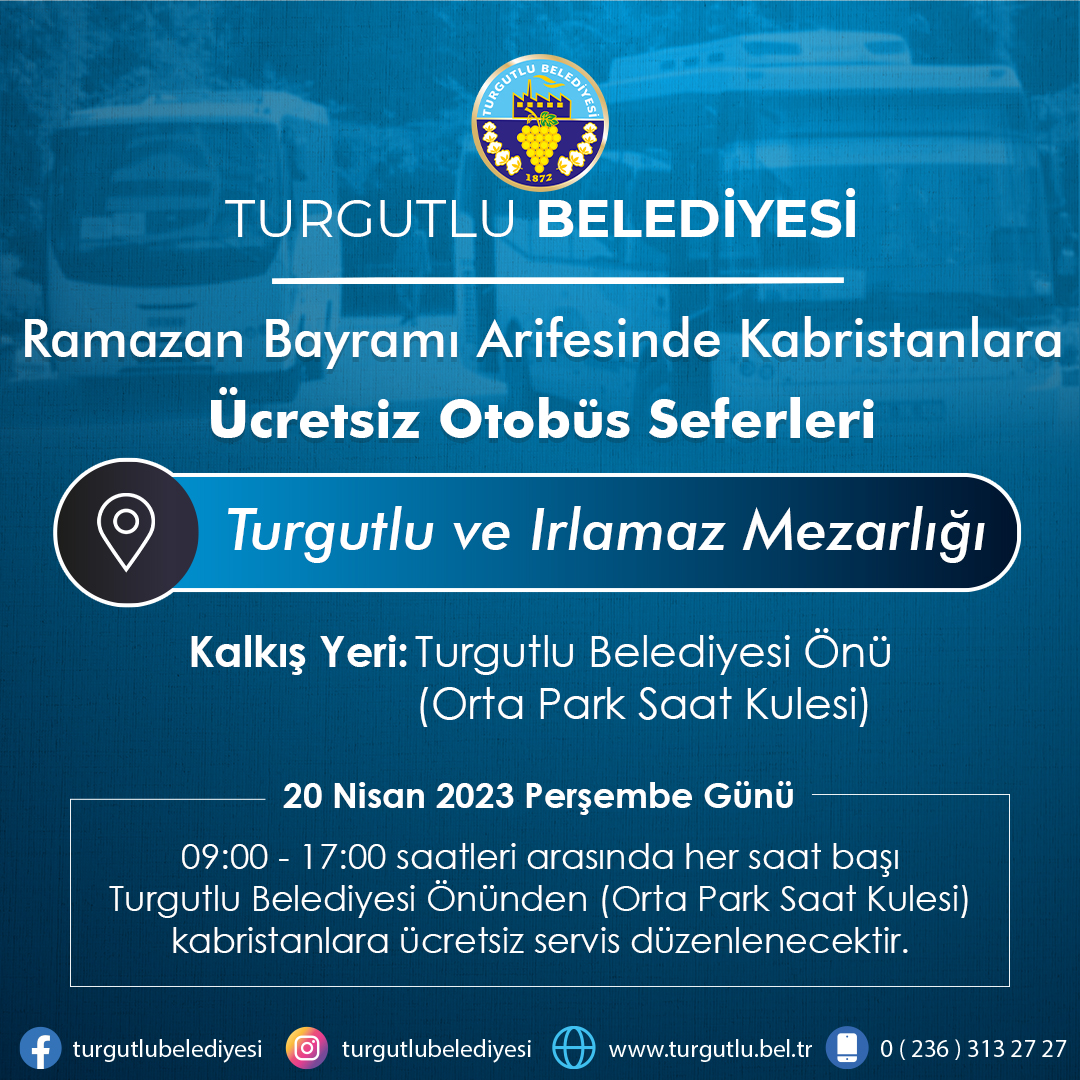 TURGUTLU BELEDİYESİ
1872

TURGUTLU BELEDİYESİ

Ramazan Bayramı Arifesinde Kabristanlara
Ücretsiz Otobüs Seferleri

Turgutlu ve Irlamaz Mezarlığı

Kalkış Yeri: Turgutlu Belediyesi Önü (Orta Park Saat Kulesi)

20 Nisan 2023 Perşembe Günü

09:00 - 17:00 saatleri arasında her saat başı Turgutlu Belediyesi Önünden (Orta Park Saat Kulesi) kabristanlara ücretsiz servis düzenlenecektir.

turgutlubelediyesi turgutlubelediyesi www.turgutlu.bel.tr 0 ( 236 ) 313 27 27